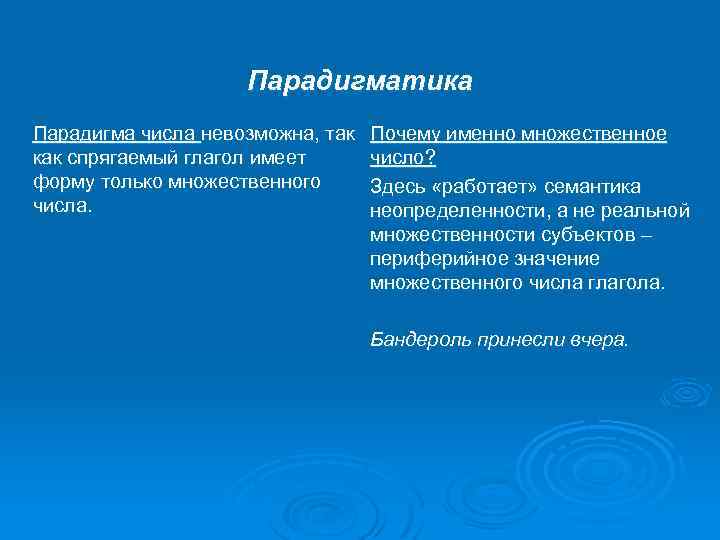 Парадигматика

Парадигма числа невозможна, так как спрягаемый глагол имеет форму только множественного числа.

Почему именно множественное число?

Здесь «работает» семантика неопределенности, а не реальной множественности субъектов – периферийное значение множественного числа глагола.

Бандероль принесли вчера.